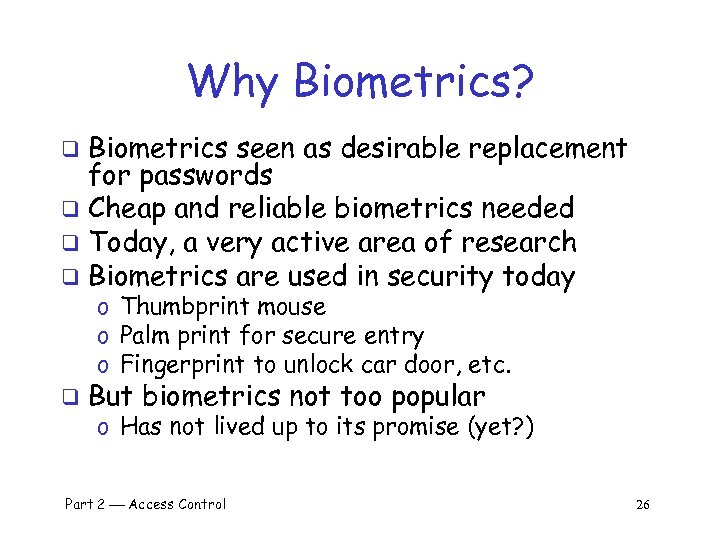 Why Biometrics?

❑ Biometrics seen as desirable replacement for passwords
❑ Cheap and reliable biometrics needed
❑ Today, a very active area of research
❑ Biometrics are used in security today
o Thumbprint mouse
o Palm print for secure entry
o Fingerprint to unlock car door, etc.
❑ But biometrics not too popular
o Has not lived up to its promise (yet?)

Part 2 — Access Control

26